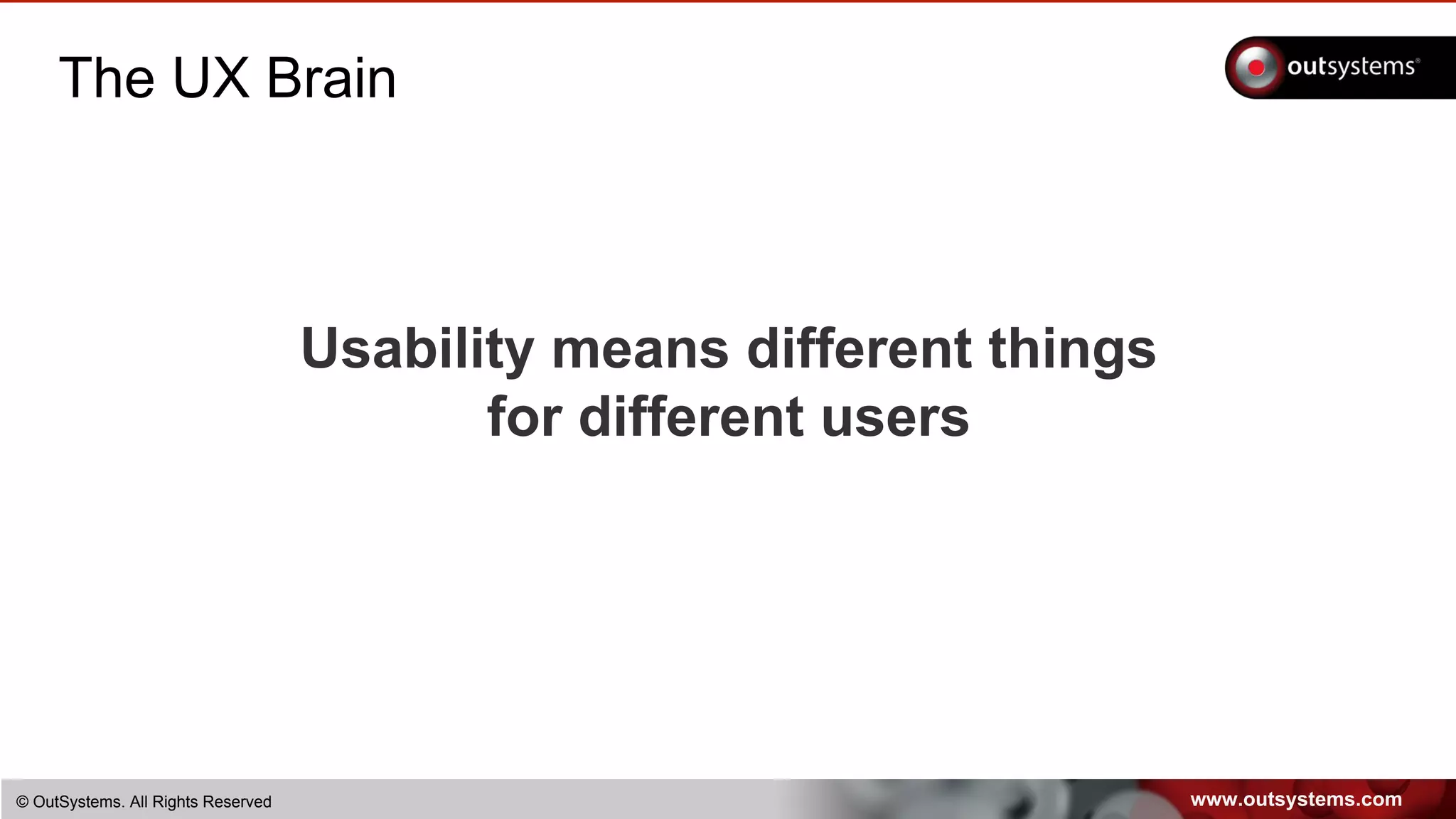 The UX Brain

outsystems®

Usability means different things for different users

© OutSystems. All Rights Reserved

www.outsystems.com